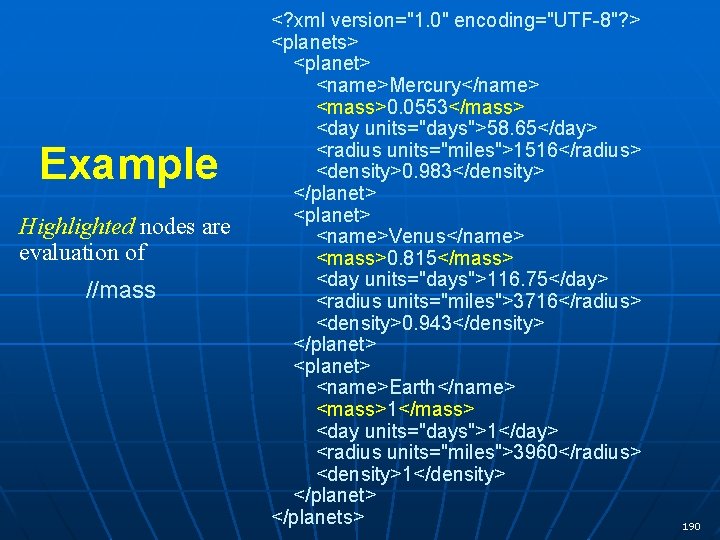 Example

Highlighted nodes are evaluation of

//mass

<?xml version="1.0" encoding="UTF-8"?>
<planets>
<planet>
<name>Mercury</name>
<mass>0.0553</mass>
<day units="days">58.65</day>
<radius units="miles">1516</radius>
<density>0.983</density>
</planet>
<planet>
<name>Venus</name>
<mass>0.815</mass>
<day units="days">116.75</day>
<radius units="miles">3716</radius>
<density>0.943</density>
</planet>
<planet>
<name>Earth</name>
<mass>1</mass>
<day units="days">1</day>
<radius units="miles">3960</radius>
<density>1</density>
</planet>
</planets>

190